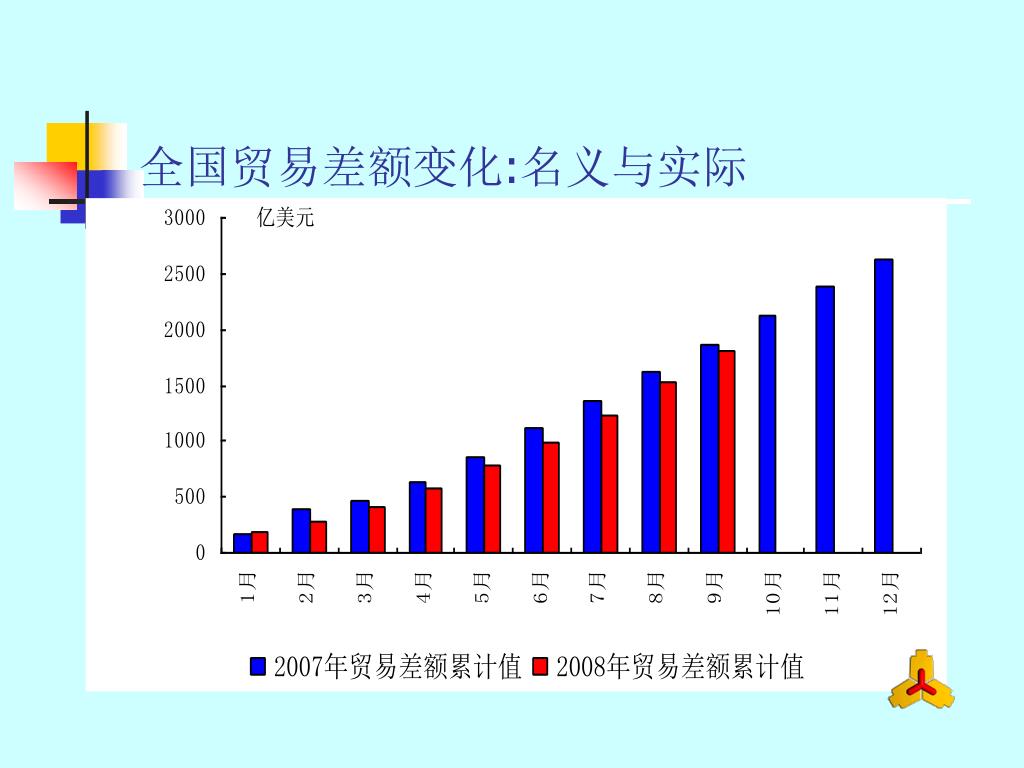 全国贸易差额变化:名义与实际

亿美元

3000
2500
2000
1500
1000
500
0

1月 2月 3月 4月 5月 6月 7月 8月 9月 10月 11月 12月

2007年贸易差额累计值 2008年贸易差额累计值